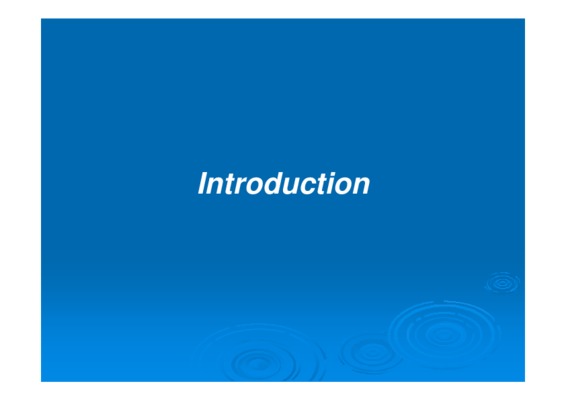 Introduction